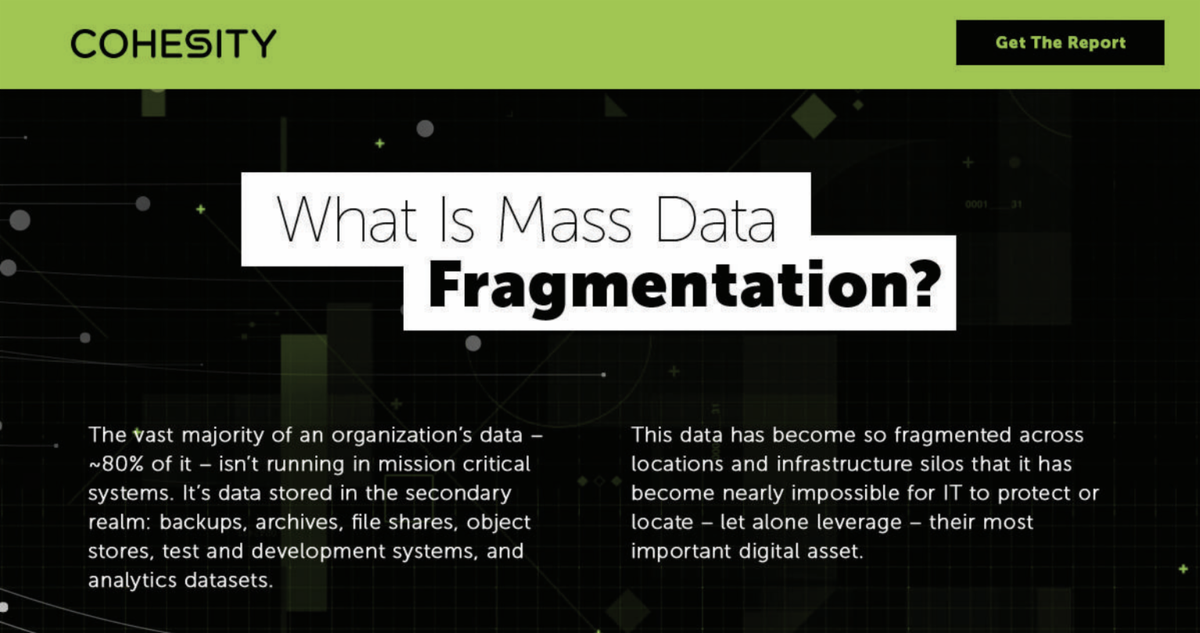 COHESITY

Get The Report

0001 31

What Is Mass Data Fragmentation?

The vast majority of an organization's data – ~80% of it – isn't running in mission critical systems. It's data stored in the secondary realm: backups, archives, file shares, object stores, test and development systems, and analytics datasets.

This data has become so fragmented across locations and infrastructure silos that it has become nearly impossible for IT to protect or locate – let alone leverage – their most important digital asset.